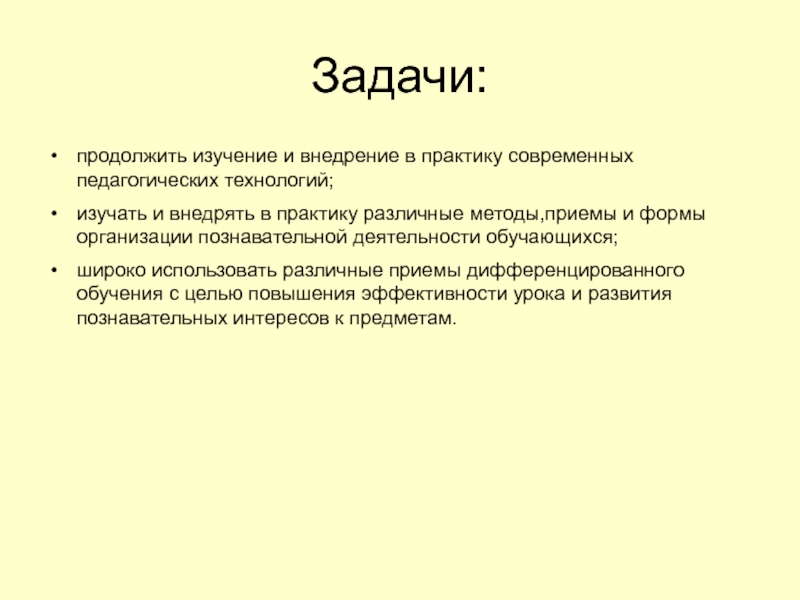 Задачи:

• продолжить изучение и внедрение в практику современных педагогических технологий;

• изучать и внедрять в практику различные методы,приемы и формы организации познавательной деятельности обучающихся;

• широко использовать различные приемы дифференцированного обучения с целью повышения эффективности урока и развития познавательных интересов к предметам.